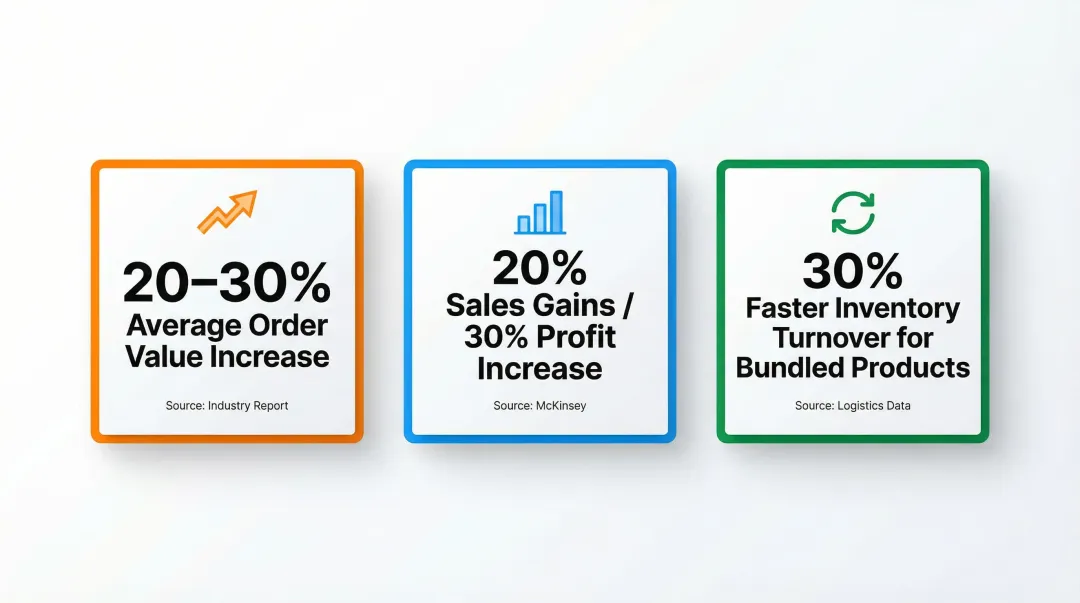 20–30%
Average Order Value Increase

Source: Industry Report

20%
Sales Gains / 30% Profit Increase

Source: McKinsey

30%
Faster Inventory Turnover for Bundled Products

Source: Logistics Data